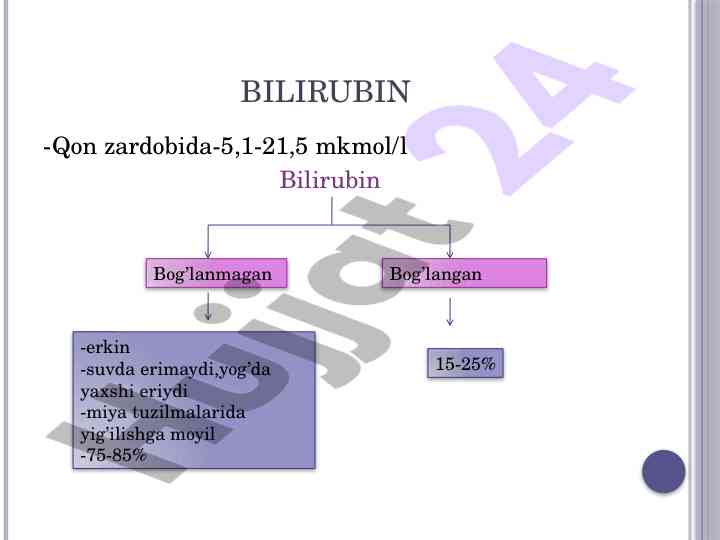 BILIRUBIN

-Qon zardobida-5,1-21,5 mkmol/l

Bilirubin

Bog'lanmagan

Bog'langan

-erkin
-suvda erimaydi,yog'da yaxshi eriydi
-miya tuzilmalarida yig'ilishga moyil
-75-85%

15-25%

hujjat 24